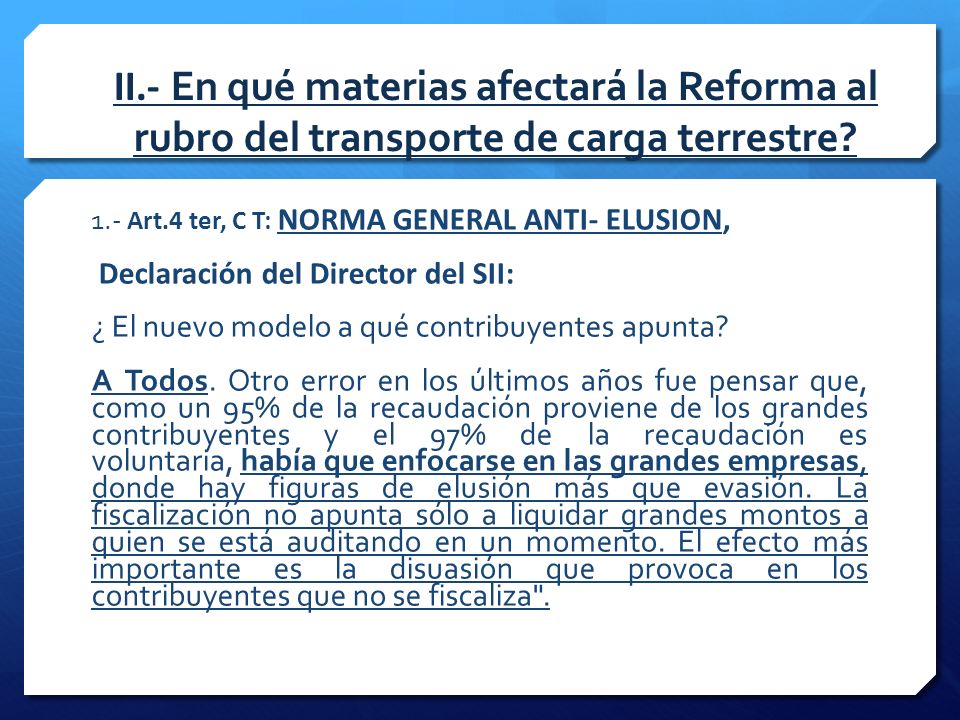 II.- En qué materias afectará la Reforma al rubro del transporte de carga terrestre?

1.- Art.4 ter, C T: NORMA GENERAL ANTI- ELUSION,

Declaración del Director del SII:

¿ El nuevo modelo a qué contribuyentes apunta?

A Todos. Otro error en los últimos años fue pensar que, como un 95% de la recaudación proviene de los grandes contribuyentes y el 97% de la recaudación es voluntaria, había que enfocarse en las grandes empresas, donde hay figuras de elusión más que evasión. La fiscalización no apunta sólo a liquidar grandes montos a quien se está auditando en un momento. El efecto más importante es la disuasión que provoca en los contribuyentes que no se fiscaliza".